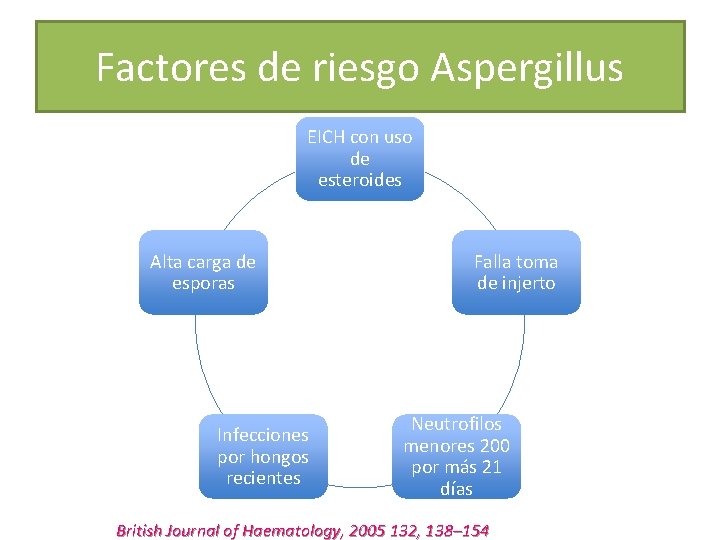 Factores de riesgo Aspergillus

EICH con uso de esteroides

Falla toma de injerto

Neutrofilos menores 200 por más 21 días

Infecciones por hongos recientes

Alta carga de esporas

British Journal of Haematology, 2005 132, 138–154